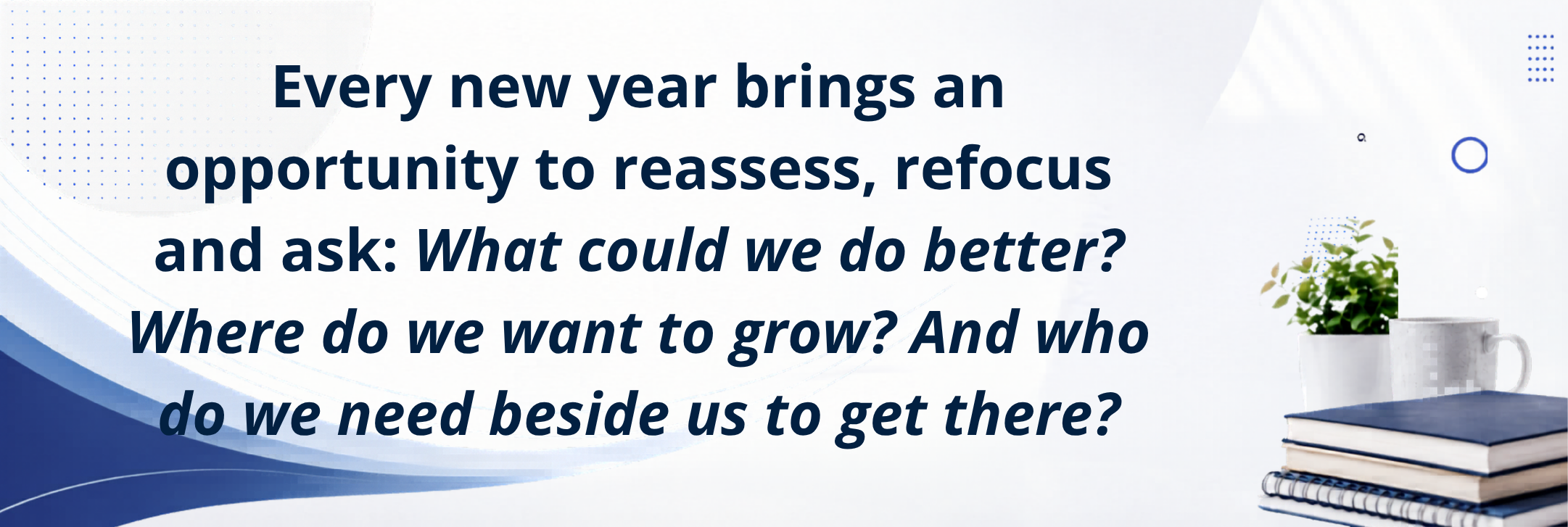 Every new year brings an opportunity to reassess, refocus and ask: What could we do better? Where do we want to grow? And who do we need beside us to get there?